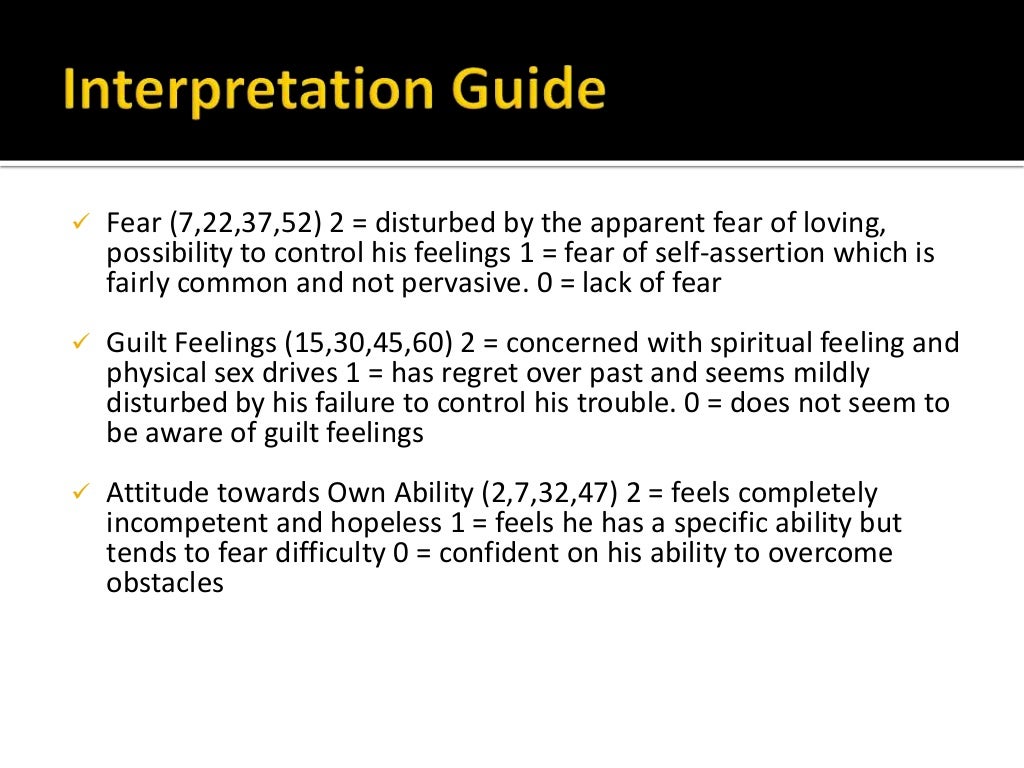 Interpretation Guide

✓ Fear (7,22,37,52) 2 = disturbed by the apparent fear of loving, possibility to control his feelings 1 = fear of self-assertion which is fairly common and not pervasive. 0 = lack of fear

✓ Guilt Feelings (15,30,45,60) 2 = concerned with spiritual feeling and physical sex drives 1 = has regret over past and seems mildly disturbed by his failure to control his trouble. 0 = does not seem to be aware of guilt feelings

✓ Attitude towards Own Ability (2,7,32,47) 2 = feels completely incompetent and hopeless 1 = feels he has a specific ability but tends to fear difficulty 0 = confident on his ability to overcome obstacles